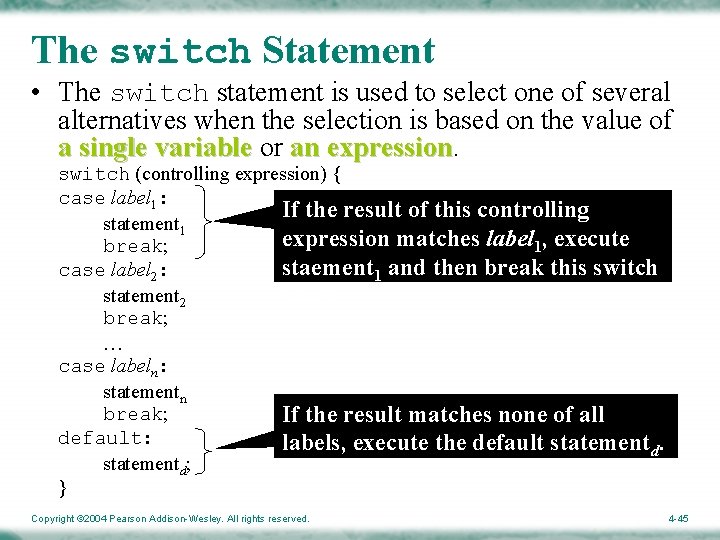 The switch Statement

• The switch statement is used to select one of several alternatives when the selection is based on the value of a single variable or an expression.

switch (controlling expression) {
case $label_1$:
statement$_1$
break;
case $label_2$:
statement$_2$
break;
…
case $label_n$:
statement$_n$
break;
default:
statement$_d$;
}

If the result of this controlling expression matches $label_1$, execute staement$_1$ and then break this switch

If the result matches none of all labels, execute the default statement$_d$.

Copyright ©2004 Pearson Addison-Wesley. All rights reserved.

4-45